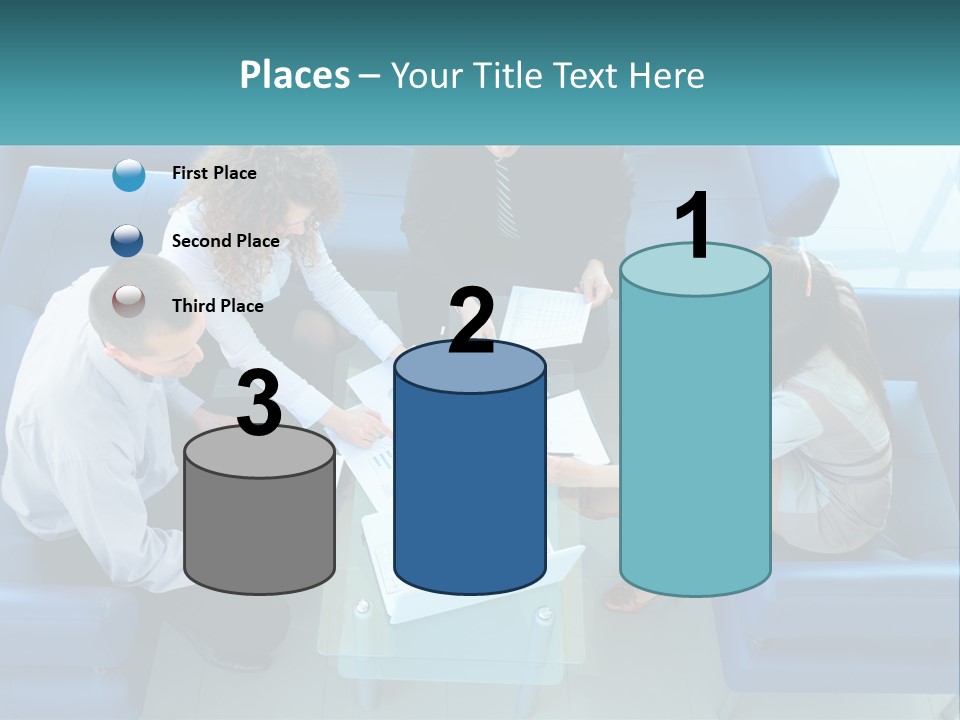 Places – Your Title Text Here

First Place

Second Place

Third Place

3

2

1